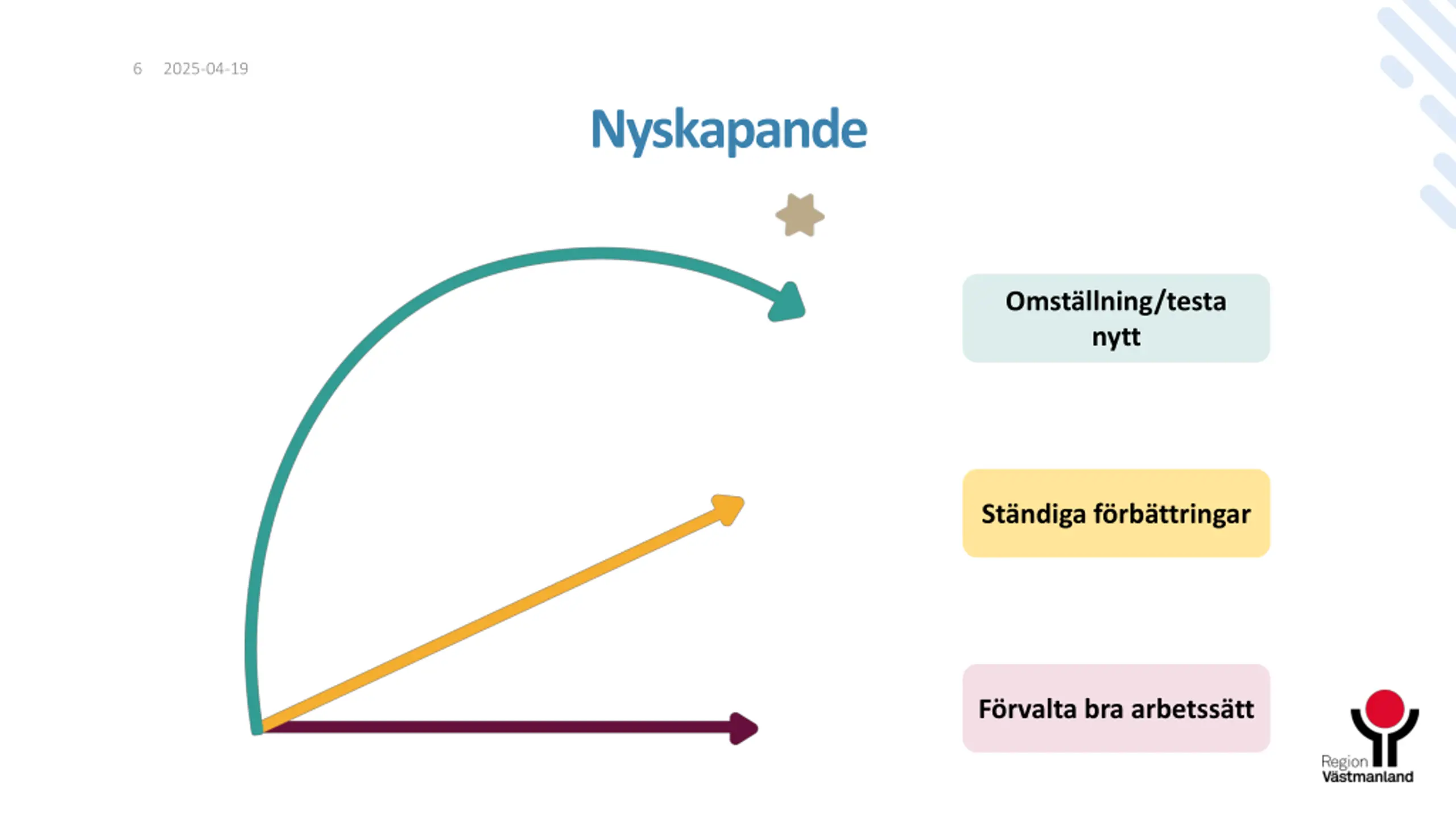 6 2025-04-19

Nyskapande

Omställning/testa nytt

Ständiga förbättringar

Förvalta bra arbetssätt

Region Västmanland